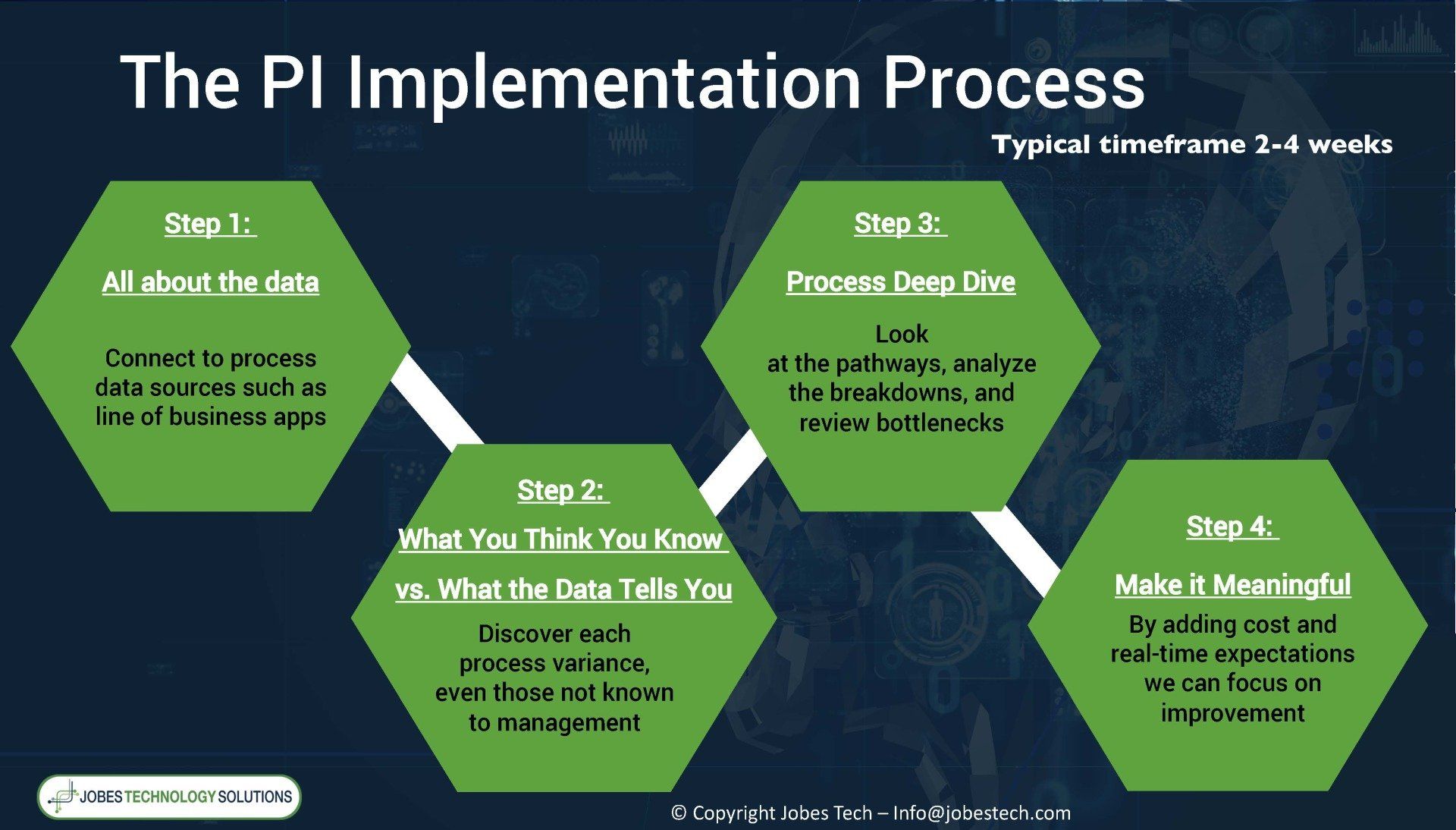 The PI Implementation Process

Typical timeframe 2-4 weeks

Step 1:

All about the data

Connect to process data sources such as line of business apps

Step 2:

What You Think You Know vs. What the Data Tells You

Discover each process variance, even those not known to management

Step 3:

Process Deep Dive

Look at the pathways, analyze the breakdowns, and review bottlenecks

Step 4:

Make it Meaningful

By adding cost and real-time expectations we can focus on improvement

JOBES TECHNOLOGY SOLUTIONS

© Copyright Jobes Tech – Info@jobestech.com